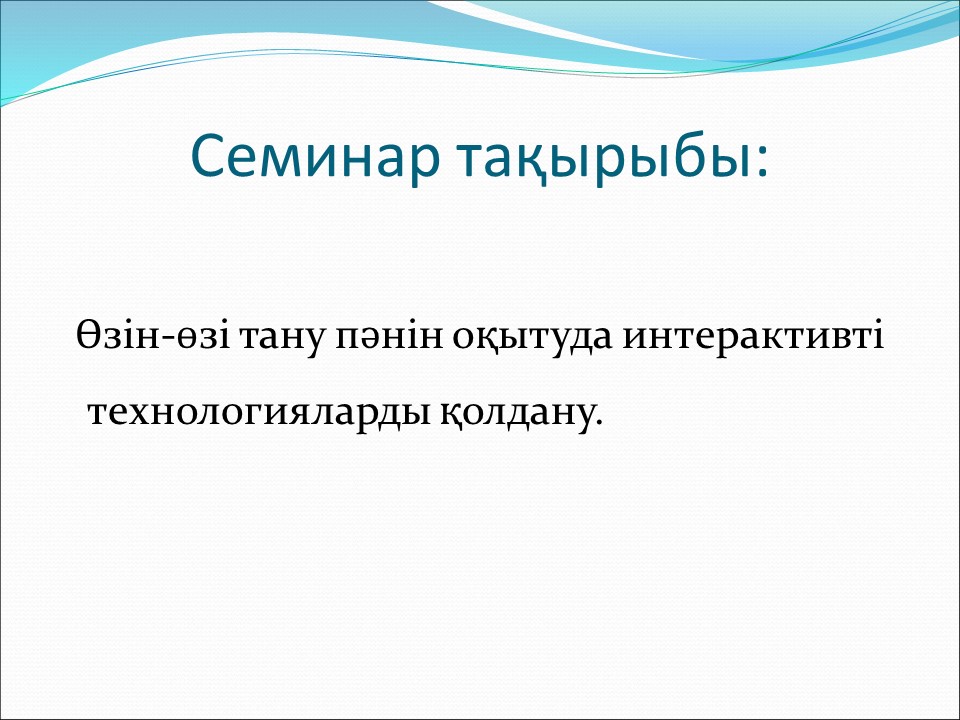 Семинар тақырыбы:

Өзін-өзі тану пәнін оқытуда интерактивті технологияларды қолдану.